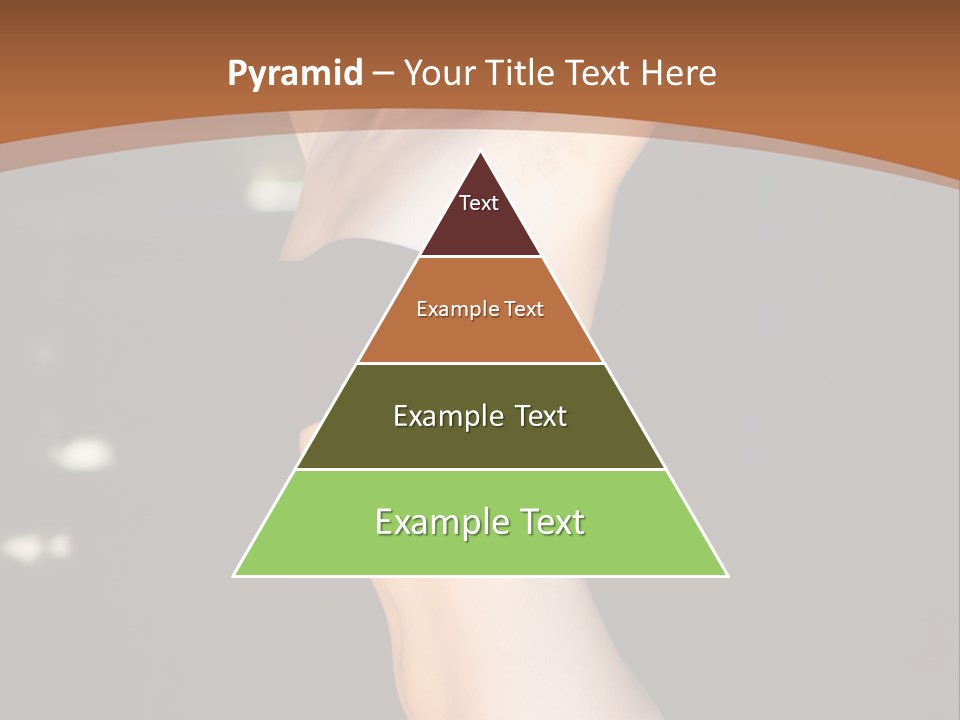 Pyramid – Your Title Text Here

Text

Example Text

Example Text

Example Text